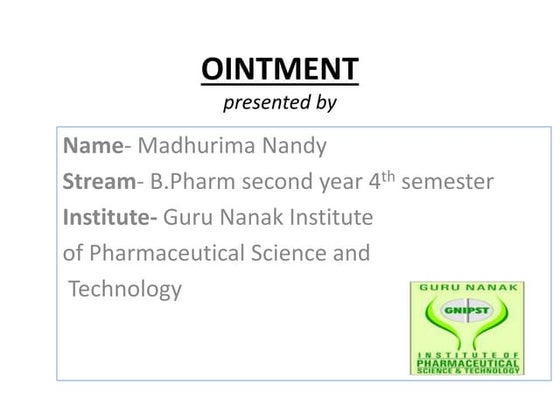 OINTMENT

presented by

Name- Madhurima Nandy
Stream- B.Pharm second year 4$^{th}$ semester
Institute- Guru Nanak Institute of Pharmaceutical Science and Technology

GURU NANAK
GNIPST
INSTITUTE OF
PHARMACEUTICAL
SCIENCE & TECHNOLOGY